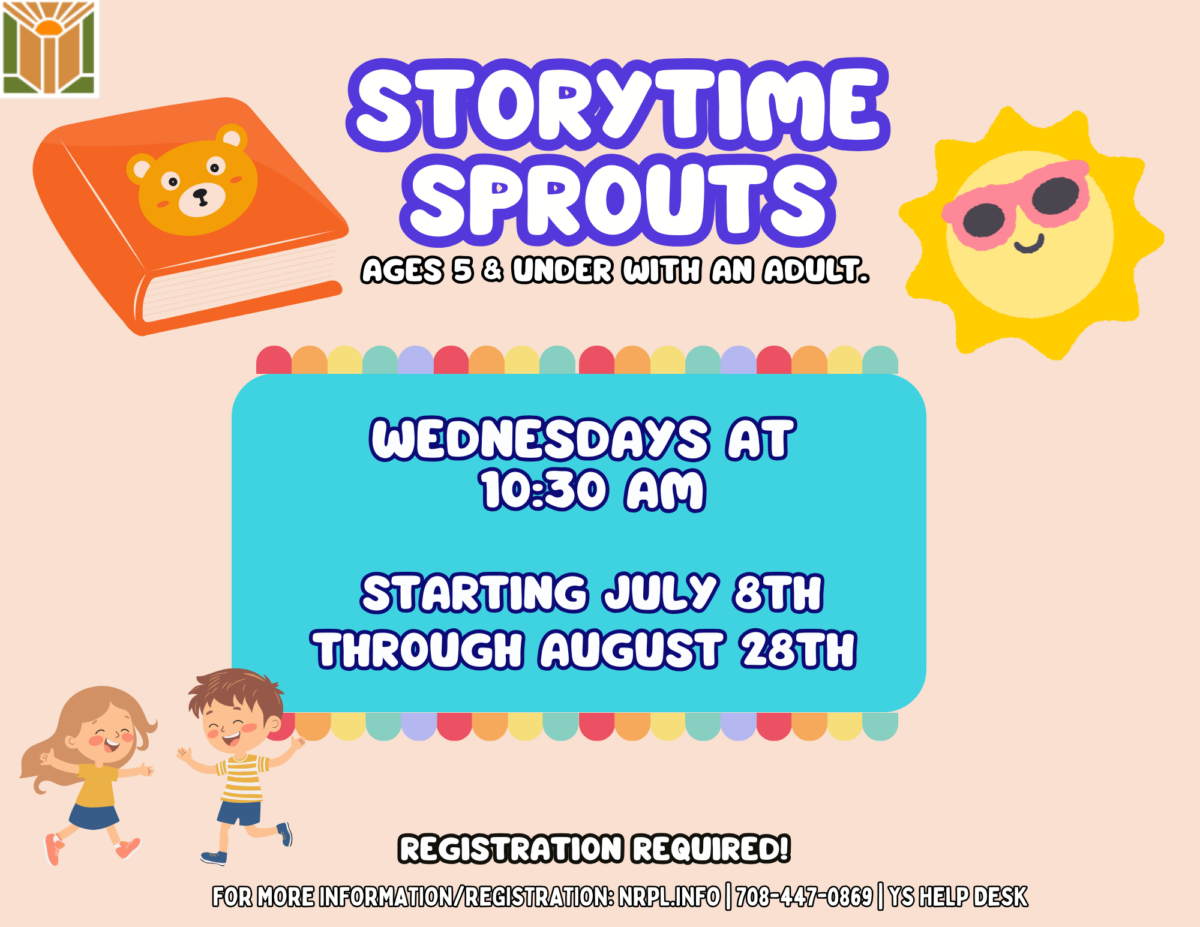 STORYTIME SPROUTS

AGES 5 & UNDER WITH AN ADULT.

WEDNESDAYS AT 10:30 AM

STARTING JULY 8TH THROUGH AUGUST 28TH

REGISTRATION REQUIRED!

FOR MORE INFORMATION/REGISTRATION: NRPL.INFO | 708-447-0869 | YS HELP DESK